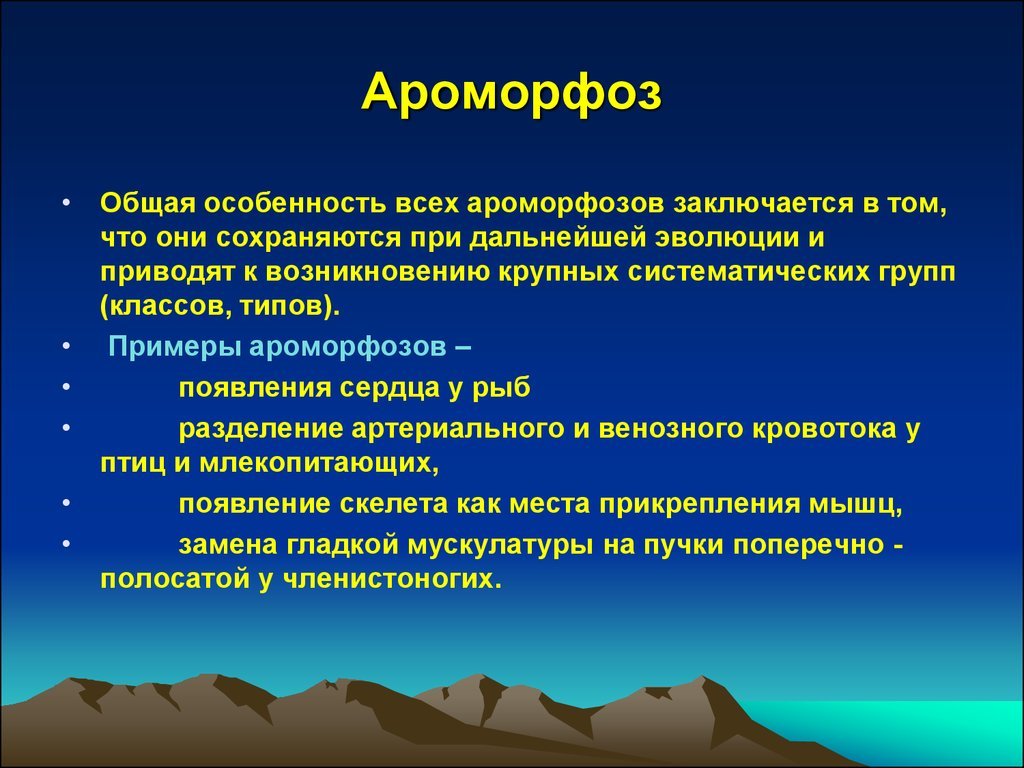 Ароморфоз

• Общая особенность всех ароморфозов заключается в том, что они сохраняются при дальнейшей эволюции и приводят к возникновению крупных систематических групп (классов, типов).
• Примеры ароморфозов –
• появления сердца у рыб
• разделение артериального и венозного кровотока у птиц и млекопитающих,
• появление скелета как места прикрепления мышц,
• замена гладкой мускулатуры на пучки поперечно - полосатой у членистоногих.